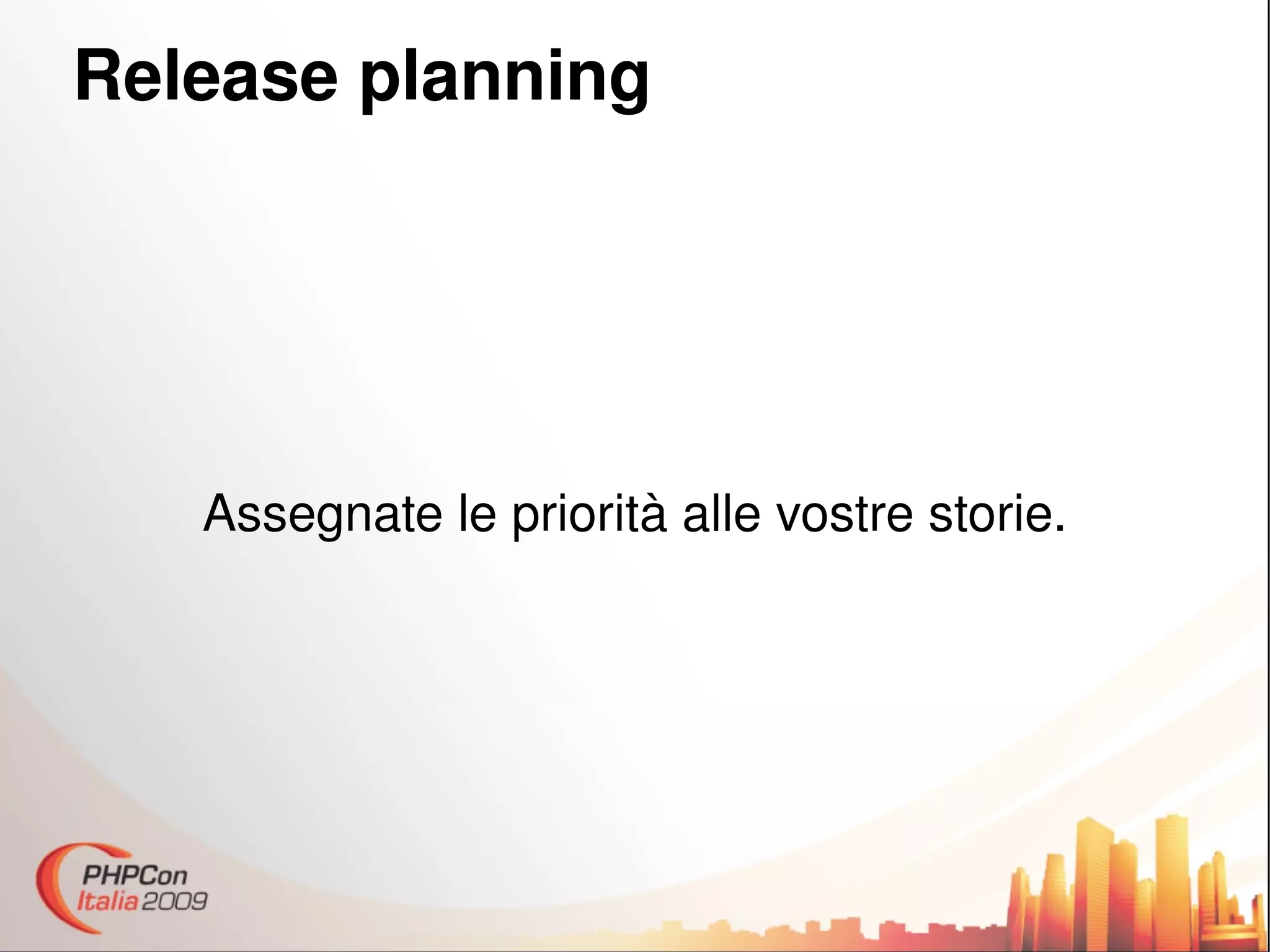 Release planning

Assegnate le priorità alle vostre storie.

PHPCon
Italia 2009